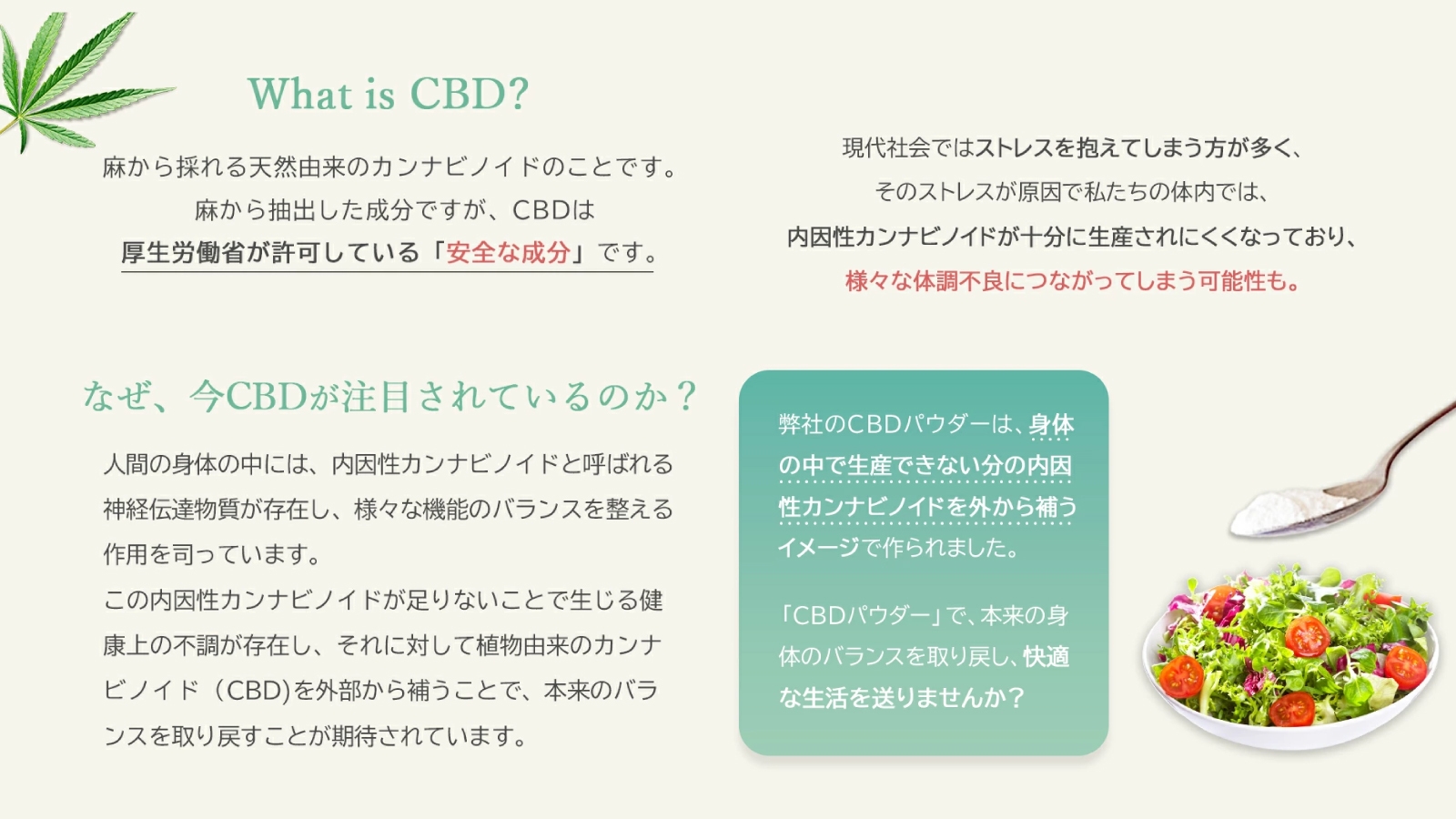 What is CBD?

麻から採れる天然由来のカンナビノイドのことです。
麻から抽出した成分ですが、CBDは
厚生労働省が許可している「安全な成分」です。

現代社会ではストレスを抱えてしまう方が多く、
そのストレスが原因で私たちの体内では、
内因性カンナビノイドが十分に生産されにくくなっており、
様々な体調不良につながってしまう可能性も。

なぜ、今CBDが注目されているのか？

人間の身体の中には、内因性カンナビノイドと呼ばれる神経伝達物質が存在し、様々な機能のバランスを整える作用を司っています。
この内因性カンナビノイドが足りないことで生じる健康上の不調が存在し、それに対して植物由来のカンナビノイド（CBD)を外部から補うことで、本来のバランスを取り戻すことが期待されています。

弊社のCBDパウダーは、身体の中で生産できない分の内因性カンナビノイドを外から補うイメージで作られました。

「CBDパウダー」で、本来の身体のバランスを取り戻し、快適な生活を送りませんか？